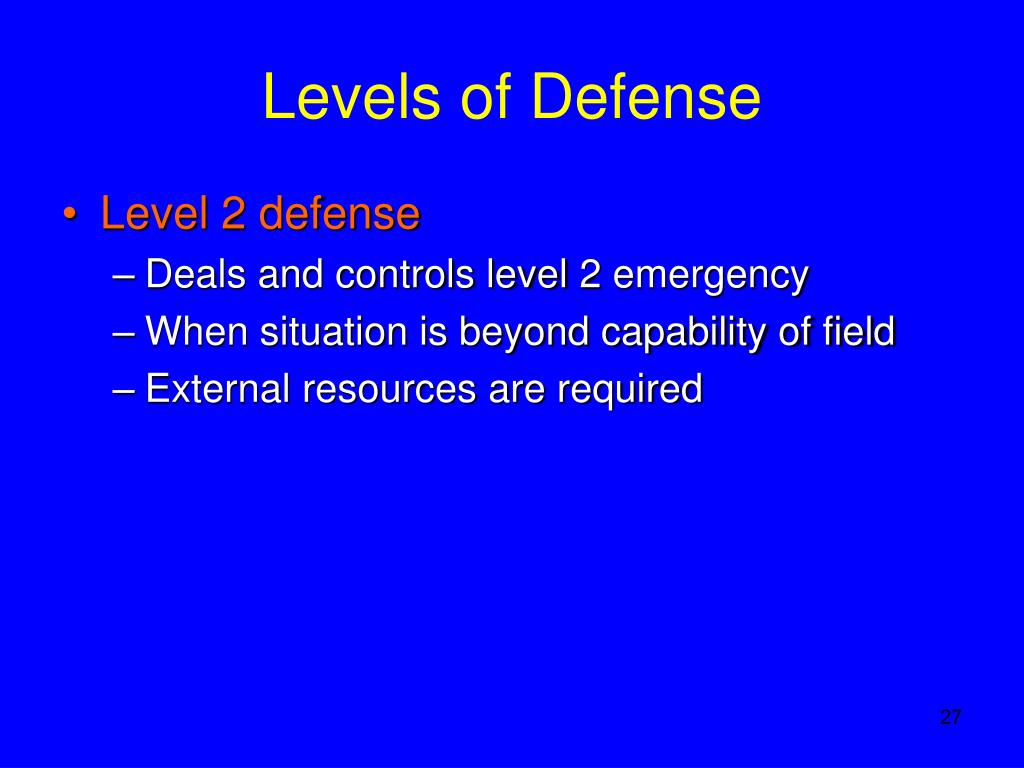 Levels of Defense

• Level 2 defense
– Deals and controls level 2 emergency
– When situation is beyond capability of field
– External resources are required

27